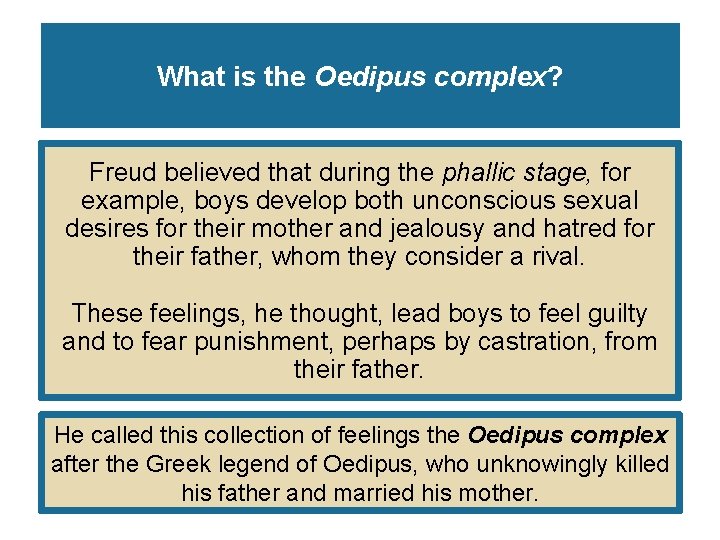 What is the Oedipus complex?

Freud believed that during the phallic stage, for example, boys develop both unconscious sexual desires for their mother and jealousy and hatred for their father, whom they consider a rival.

These feelings, he thought, lead boys to feel guilty and to fear punishment, perhaps by castration, from their father.

He called this collection of feelings the Oedipus complex after the Greek legend of Oedipus, who unknowingly killed his father and married his mother.